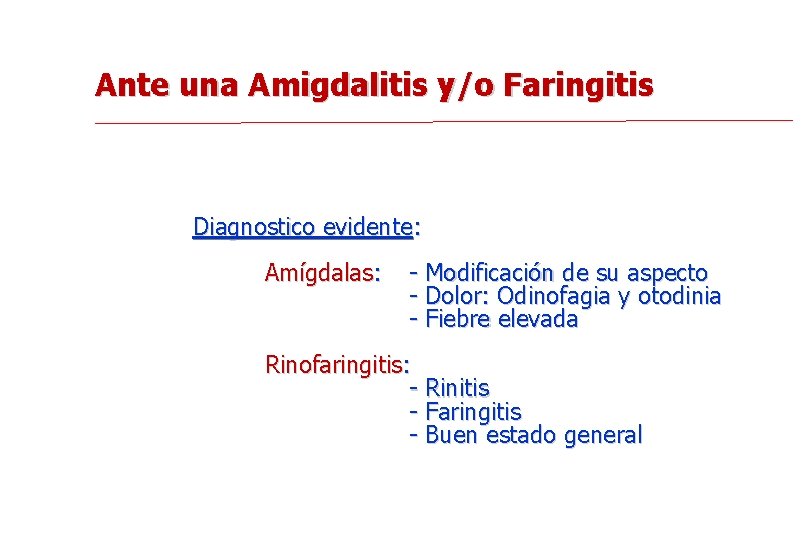 Ante una Amigdalitis y/o Faringitis

Diagnostico evidente:

Amígdalas: - Modificación de su aspecto
- Dolor: Odinofagia y otodinia
- Fiebre elevada

Rinofaringitis:
- Rinitis
- Faringitis
- Buen estado general